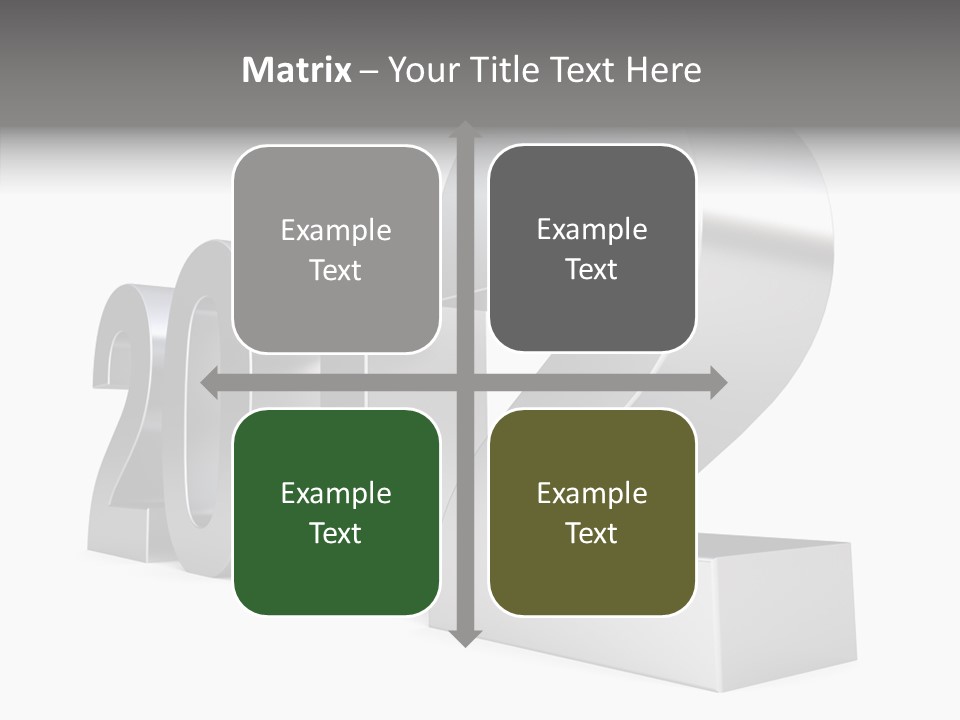 Matrix – Your Title Text Here

Example Text

Example Text

Example Text

Example Text